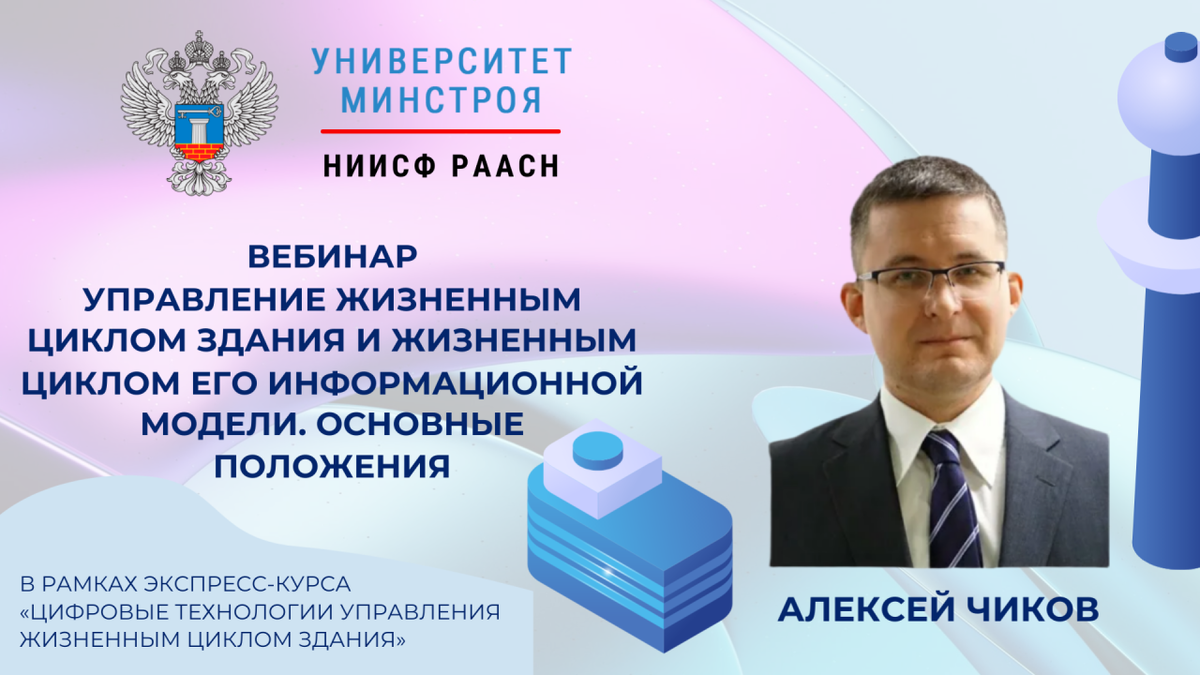 УНИВЕРСИТЕТ МИНСТРОЯ

НИИСФ РААСН

ВЕБИНАР
УПРАВЛЕНИЕ ЖИЗНЕННЫМ ЦИКЛОМ ЗДАНИЯ И ЖИЗНЕННЫМ ЦИКЛОМ ЕГО ИНФОРМАЦИОННОЙ МОДЕЛИ. ОСНОВНЫЕ ПОЛОЖЕНИЯ

В РАМКАХ ЭКСПРЕСС-КУРСА «ЦИФРОВЫЕ ТЕХНОЛОГИИ УПРАВЛЕНИЯ ЖИЗНЕННЫМ ЦИКЛОМ ЗДАНИЯ»

АЛЕКСЕЙ ЧИКОВ